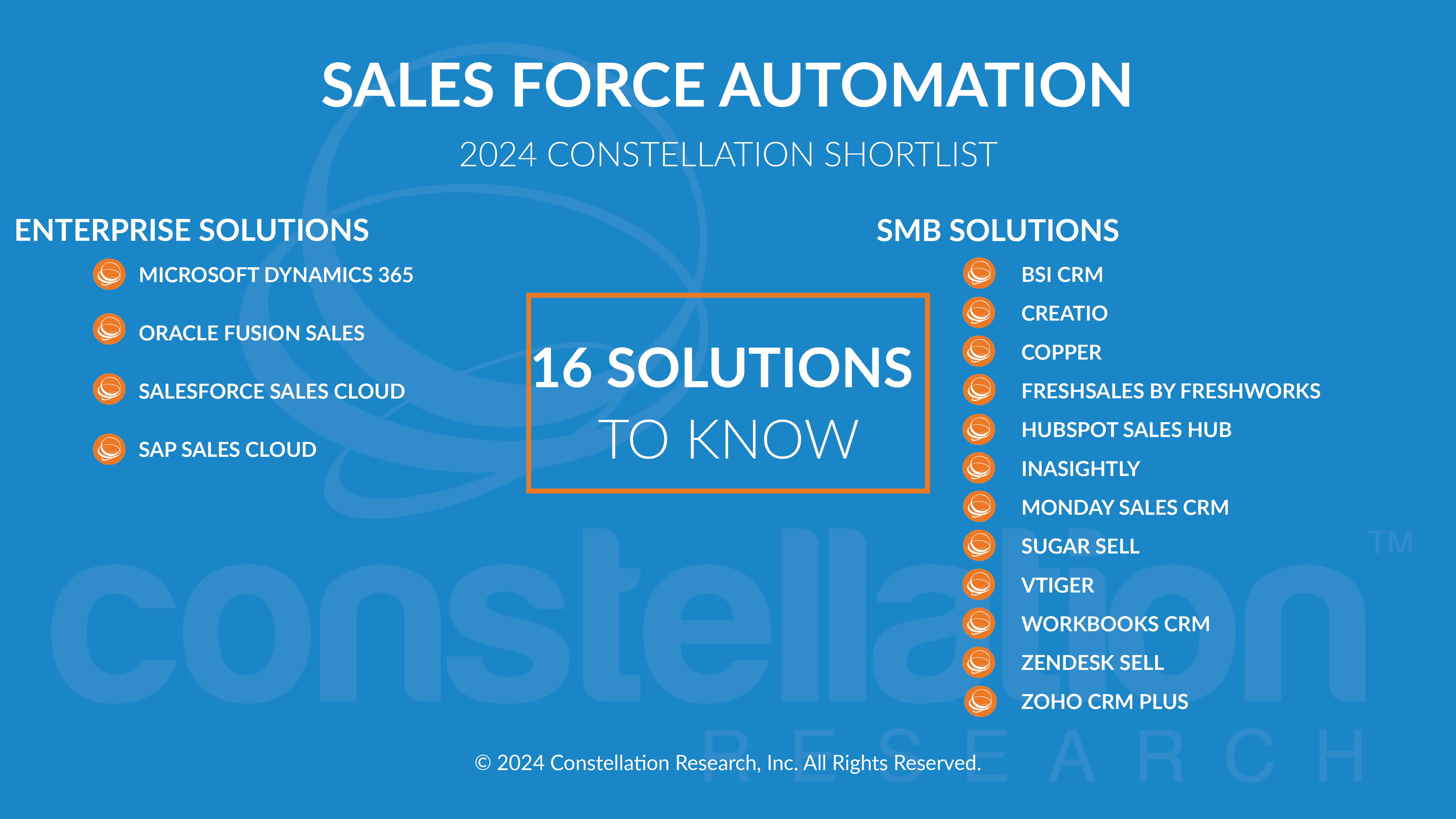 SALES FORCE AUTOMATION

2024 CONSTELLATION SHORTLIST

ENTERPRISE SOLUTIONS

MICROSOFT DYNAMICS 365

ORACLE FUSION SALES

SALESFORCE SALES CLOUD

SAP SALES CLOUD

16 SOLUTIONS TO KNOW

SMB SOLUTIONS

BSI CRM

CREATIO

COPPER

FRESHSALES BY FRESHWORKS

HUBSPOT SALES HUB

INASIGHTLY

MONDAY SALES CRM

SUGAR SELL

VTIGER

WORKBOOKS CRM

ZENDESK SELL

ZOHO CRM PLUS

constellation™ RESEARCH

© 2024 Constellation Research, Inc. All Rights Reserved.